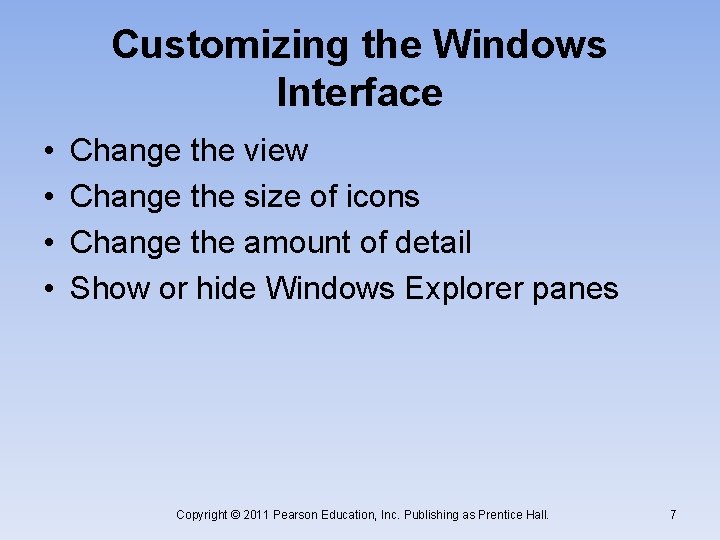 Customizing the Windows Interface

• Change the view
• Change the size of icons
• Change the amount of detail
• Show or hide Windows Explorer panes

Copyright © 2011 Pearson Education, Inc. Publishing as Prentice Hall.

7